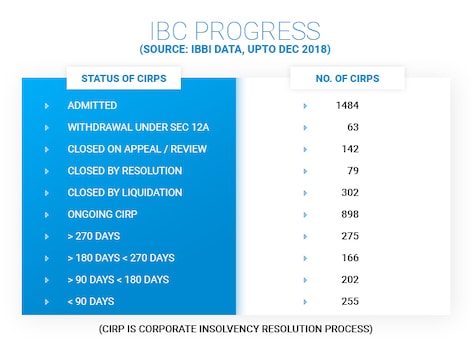 IBC PROGRESS
(SOURCE: IBBI DATA, UPTO DEC 2018)

| STATUS OF CIRPS | NO. OF CIRPS |
|---|---|
| ADMITTED | 1484 |
| WITHDRAWAL UNDER SEC 12A | 63 |
| CLOSED ON APPEAL / REVIEW | 142 |
| CLOSED BY RESOLUTION | 79 |
| CLOSED BY LIQUIDATION | 302 |
| ONGOING CIRP | 898 |
| > 270 DAYS | 275 |
| > 180 DAYS < 270 DAYS | 166 |
| > 90 DAYS < 180 DAYS | 202 |
| < 90 DAYS | 255 |

(CIRP IS CORPORATE INSOLVENCY RESOLUTION PROCESS)